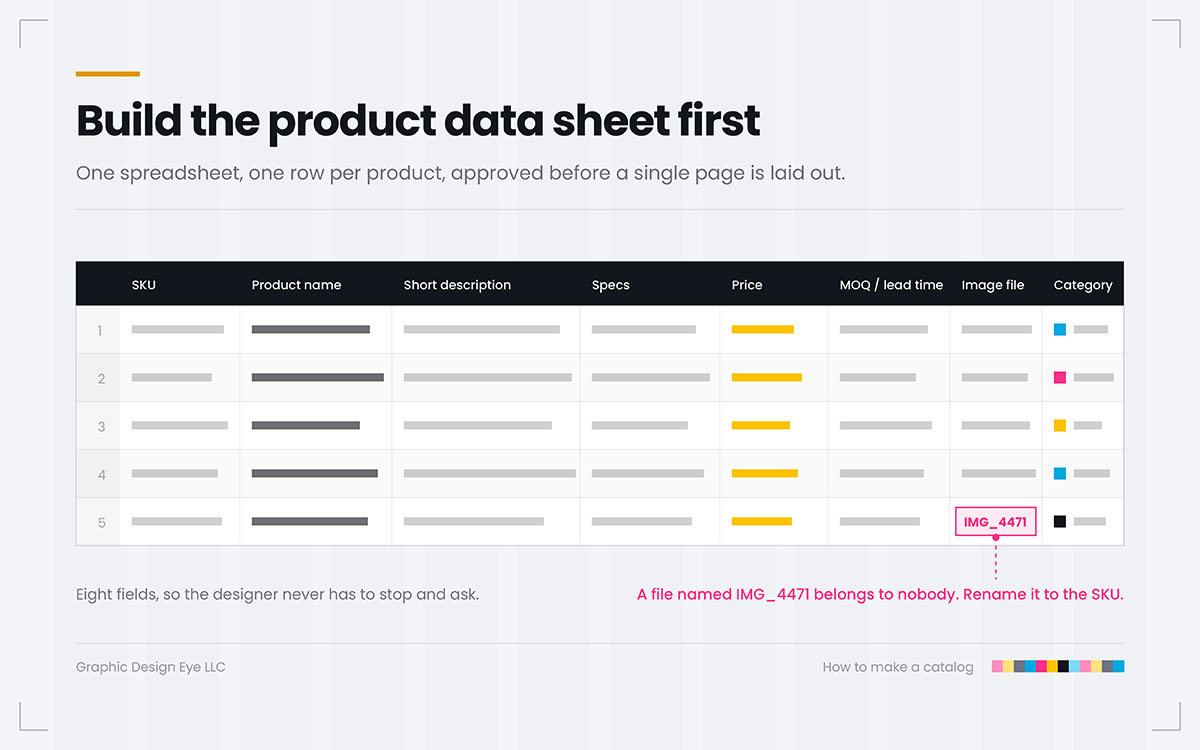 Build the product data sheet first

One spreadsheet, one row per product, approved before a single page is laid out.

| | SKU | Product name | Short description | Specs | Price | MOQ / lead time | Image file | Category |
|---|---|---|---|---|---|---|---|---|
| 1 | | | | | | | | |
| 2 | | | | | | | | |
| 3 | | | | | | | | |
| 4 | | | | | | | | |
| 5 | | | | | | | IMG_4471 | |

Eight fields, so the designer never has to stop and ask.

A file named IMG_4471 belongs to nobody. Rename it to the SKU.

Graphic Design Eye LLC

How to make a catalog